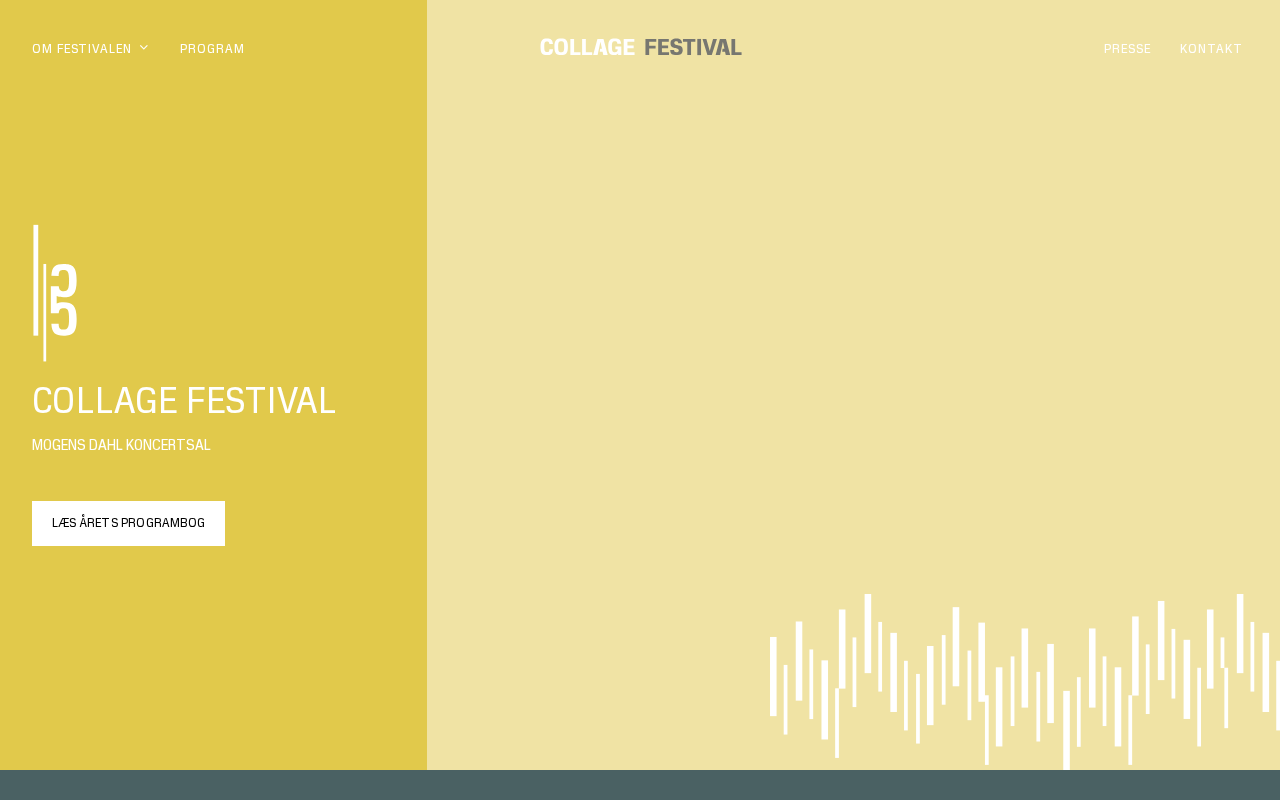 OM FESTIVALEN PROGRAM

COLLAGE FESTIVAL

PRESSE KONTAKT

COLLAGE FESTIVAL

MOGENS DAHL KONCERTSAL

LÆS ÅRETS PROGRAMBOG